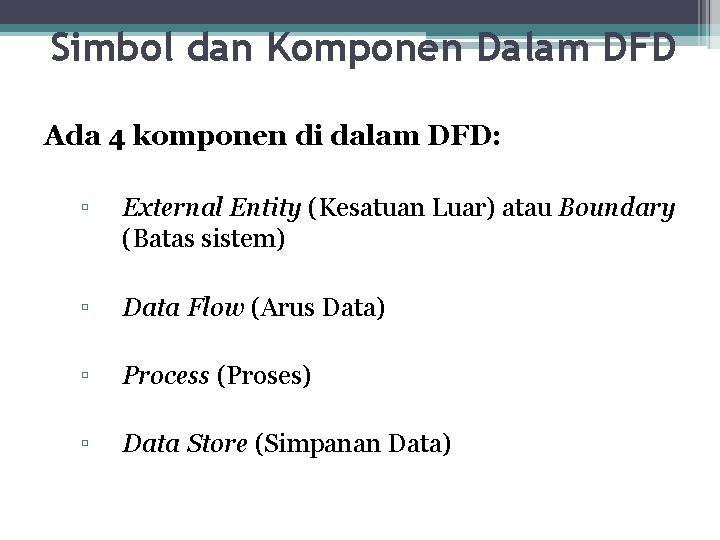 Simbol dan Komponen Dalam DFD

Ada 4 komponen di dalam DFD:

▫ External Entity (Kesatuan Luar) atau Boundary (Batas sistem)

▫ Data Flow (Arus Data)

▫ Process (Proses)

▫ Data Store (Simpanan Data)